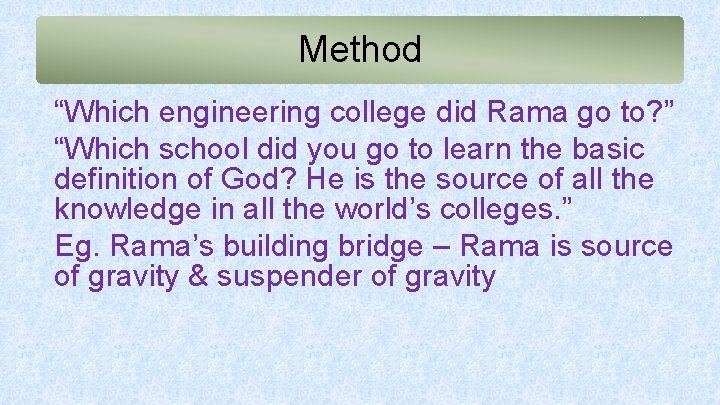 Method

“Which engineering college did Rama go to?”

“Which school did you go to learn the basic definition of God? He is the source of all the knowledge in all the world’s colleges.”

Eg. Rama’s building bridge – Rama is source of gravity & suspender of gravity